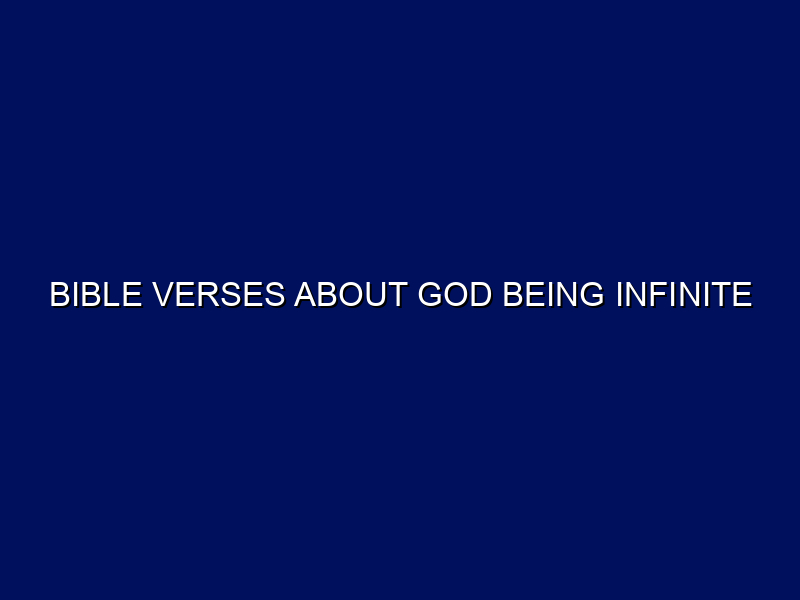 BIBLE VERSES ABOUT GOD BEING INFINITE